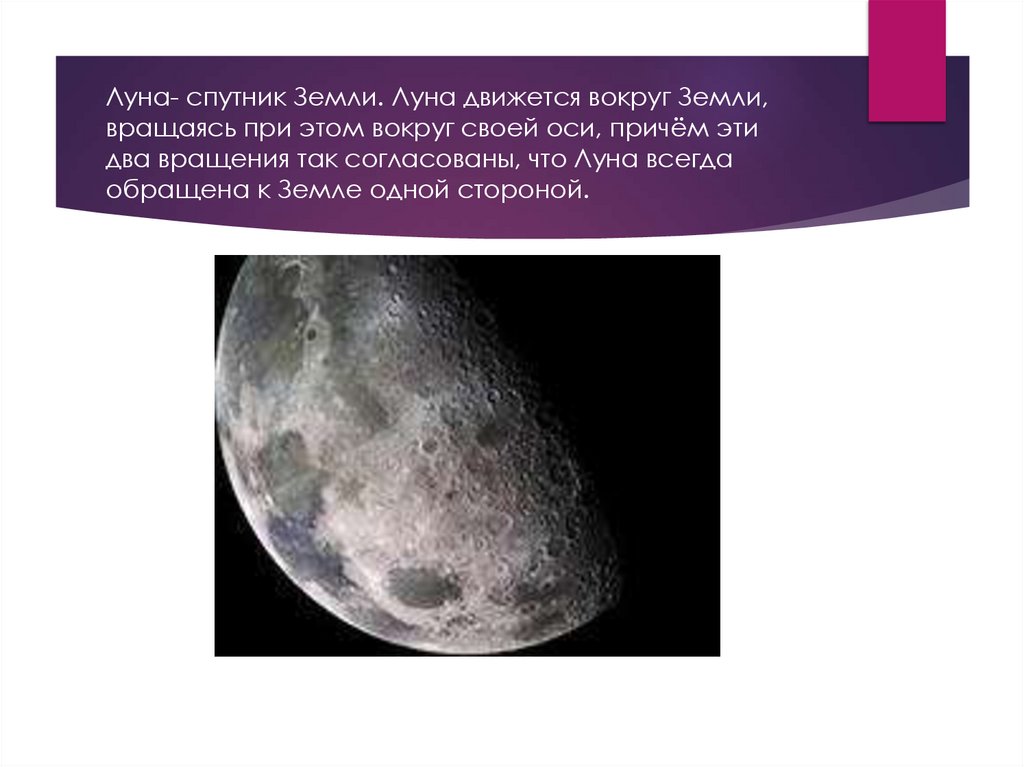 Луна- спутник Земли. Луна движется вокруг Земли, вращаясь при этом вокруг своей оси, причём эти два вращения так согласованы, что Луна всегда обращена к Земле одной стороной.